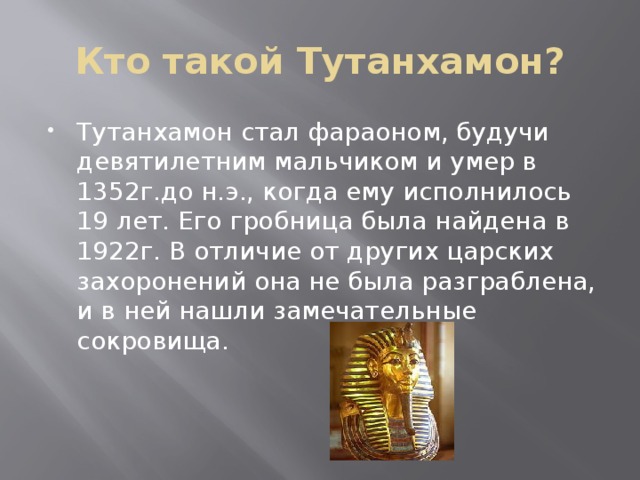 Кто такой Тутанхамон?

• Тутанхамон стал фараоном, будучи девятилетним мальчиком и умер в 1352г.до н.э., когда ему исполнилось 19 лет. Его гробница была найдена в 1922г. В отличие от других царских захоронений она не была разграблена, и в ней нашли замечательные сокровища.